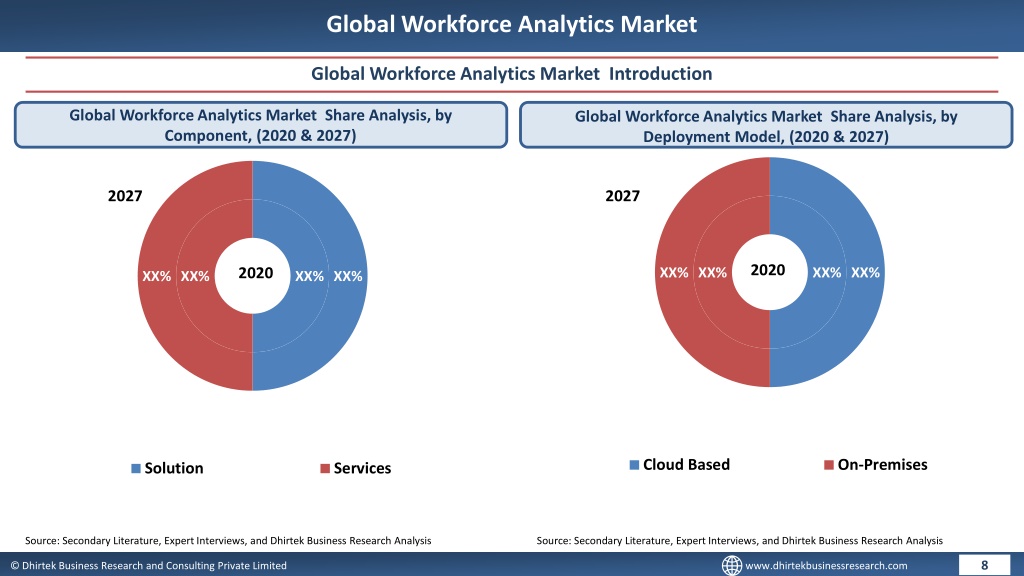 Global Workforce Analytics Market

Global Workforce Analytics Market Introduction

Global Workforce Analytics Market Share Analysis, by Component, (2020 & 2027)

2027

XX% XX% 2020 XX% XX%

Solution Services

Source: Secondary Literature, Expert Interviews, and Dhirtek Business Research Analysis

Global Workforce Analytics Market Share Analysis, by Deployment Model, (2020 & 2027)

2027

XX% XX% 2020 XX% XX%

Cloud Based On-Premises

Source: Secondary Literature, Expert Interviews, and Dhirtek Business Research Analysis

© Dhirtek Business Research and Consulting Private Limited

www.dhirtekbusinessresearch.com

8